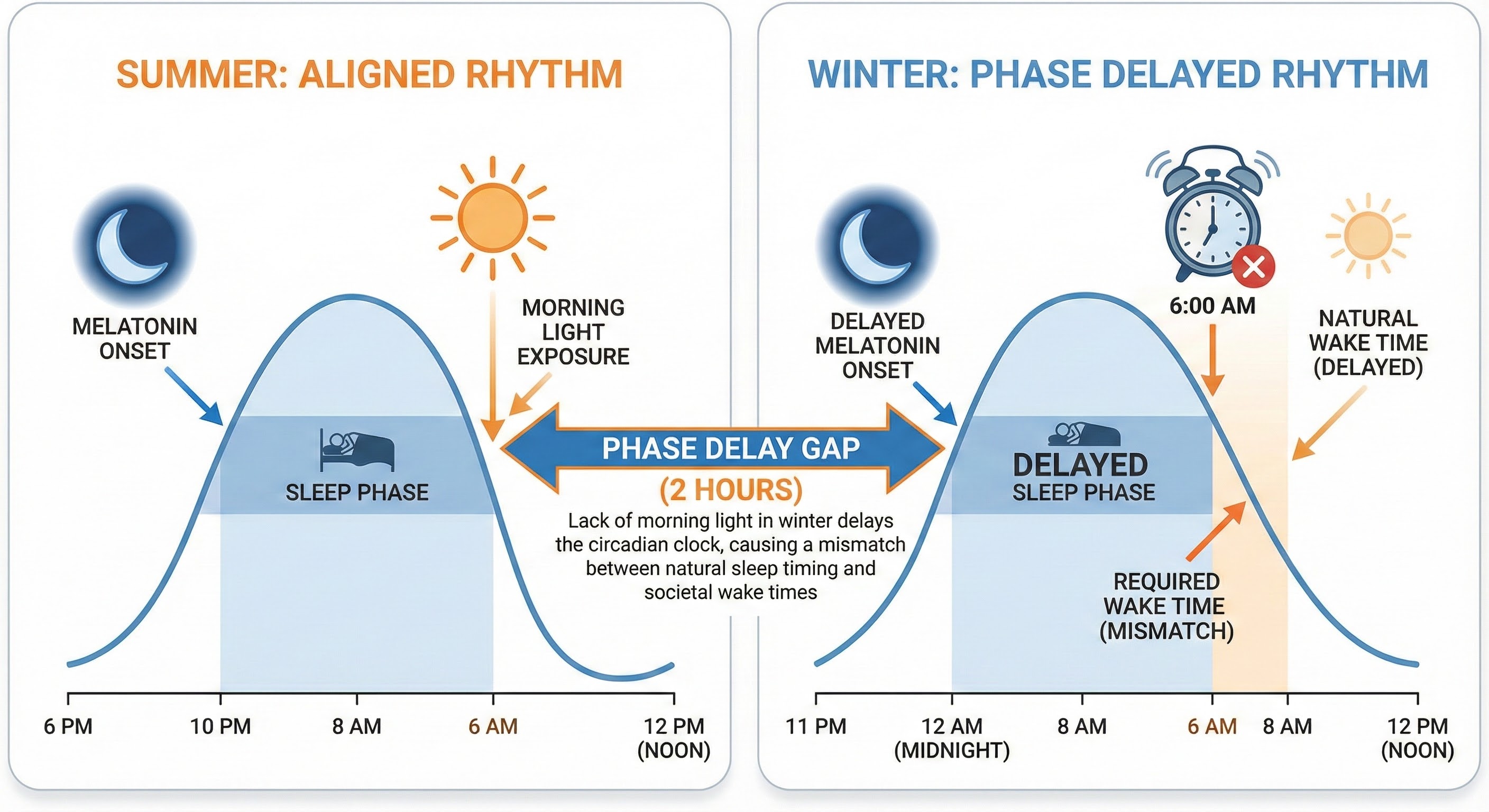 SUMMER: ALIGNED RHYTHM

MELATONIN ONSET

MORNING LIGHT EXPOSURE

SLEEP PHASE

6 PM
10 PM
8 AM
6 AM
12 PM (NOON)

PHASE DELAY GAP
(2 HOURS)
Lack of morning light in winter delays the circadian clock, causing a mismatch between natural sleep timing and societal wake times

WINTER: PHASE DELAYED RHYTHM

DELAYED MELATONIN ONSET

6:00 AM

NATURAL WAKE TIME (DELAYED)

DELAYED
SLEEP PHASE

REQUIRED WAKE TIME (MISMATCH)

11 PM
12 AM (MIDNIGHT)
8 AM
6 AM
8 AM
12 PM (NOON)